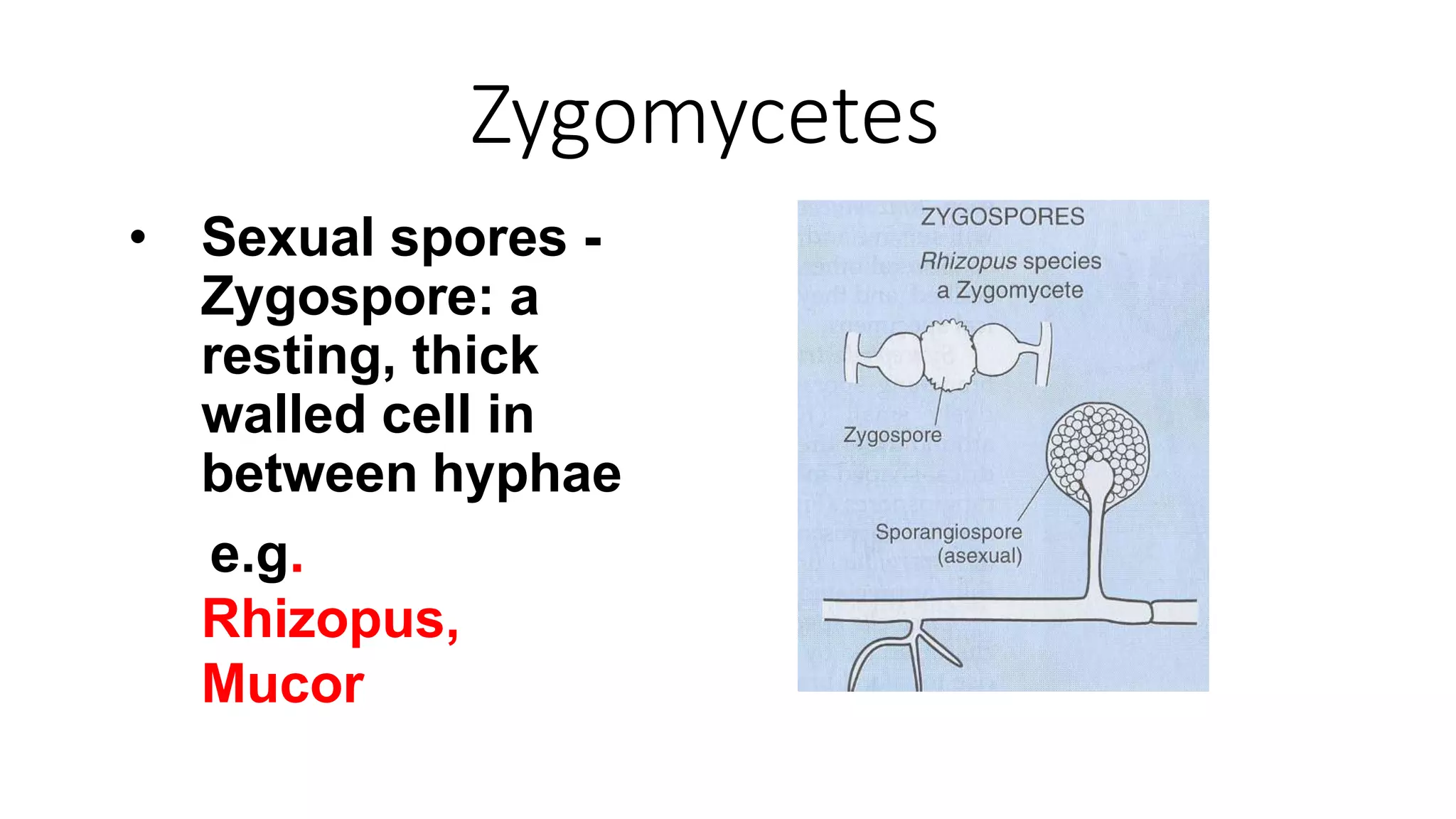 Zygomycetes

• Sexual spores - Zygospore: a resting, thick walled cell in between hyphae

e.g. Rhizopus, Mucor

ZYGOSPORES

Rhizopus species a Zygomycete

Zygospore

Sporangiospore (asexual)